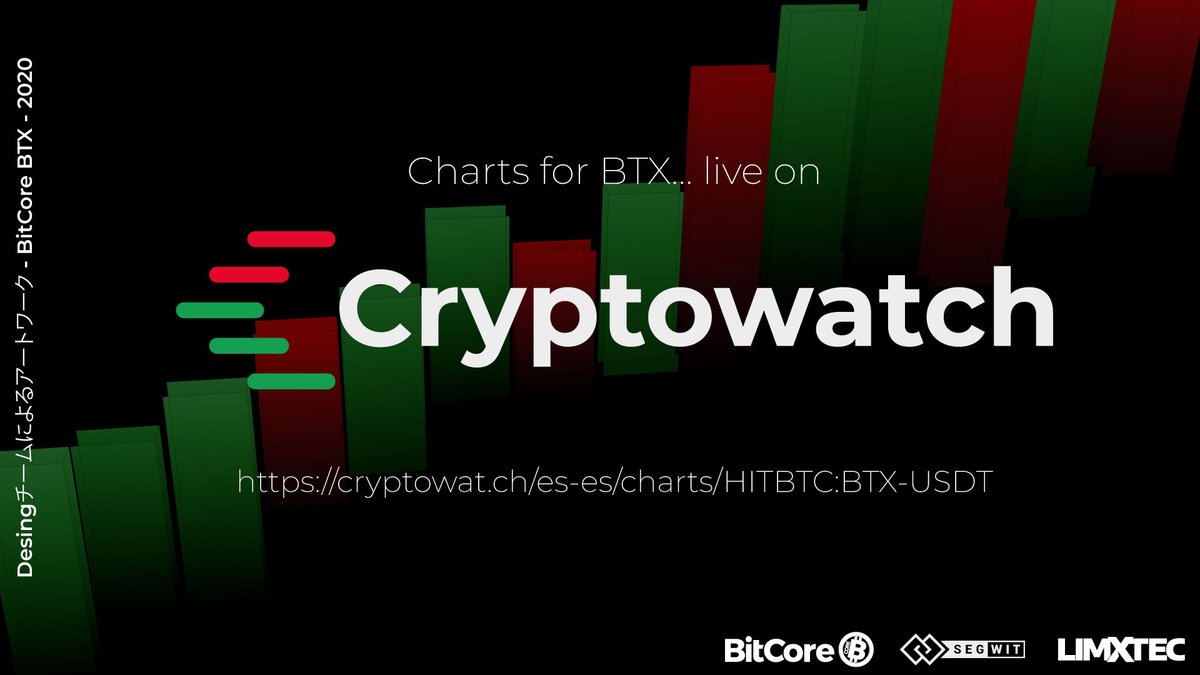 Desingチームによるアートワーク - BitCore BTX - 2020

Charts for BTX... live on

Cryptowatch

https://cryptowat.ch/es-es/charts/HITBTC:BTX-USDT

BitCore SEGWIT LIMXTEC